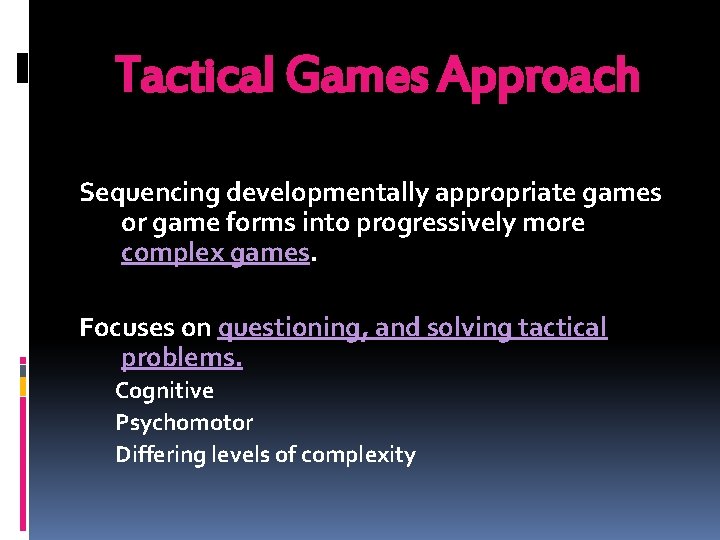 Tactical Games Approach

Sequencing developmentally appropriate games or game forms into progressively more complex games.

Focuses on questioning, and solving tactical problems.

Cognitive

Psychomotor

Differing levels of complexity